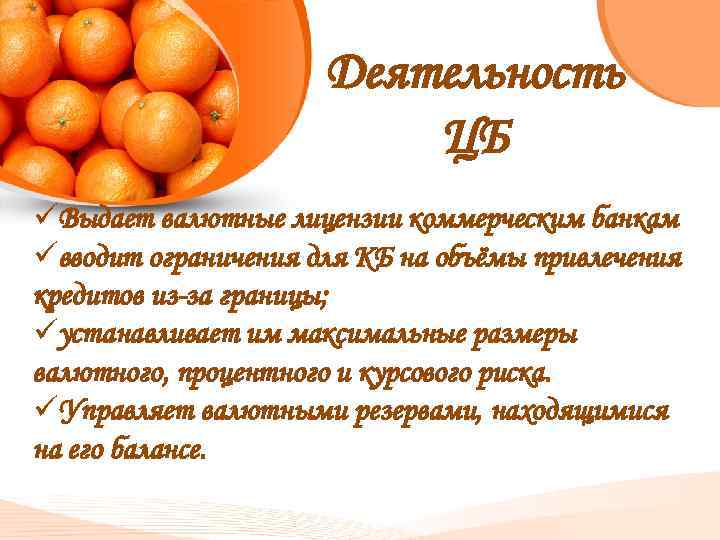 Деятельность ЦБ

✓ Выдает валютные лицензии коммерческим банкам
✓ вводит ограничения для КБ на объёмы привлечения кредитов из-за границы;
✓ устанавливает им максимальные размеры валютного, процентного и курсового риска.
✓ Управляет валютными резервами, находящимися на его балансе.